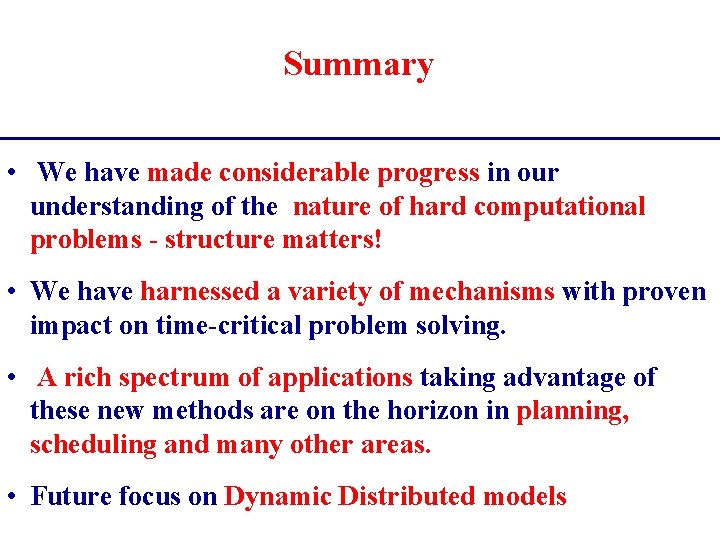 Summary

• We have made considerable progress in our understanding of the nature of hard computational problems - structure matters!

• We have harnessed a variety of mechanisms with proven impact on time-critical problem solving.

• A rich spectrum of applications taking advantage of these new methods are on the horizon in planning, scheduling and many other areas.

• Future focus on Dynamic Distributed models